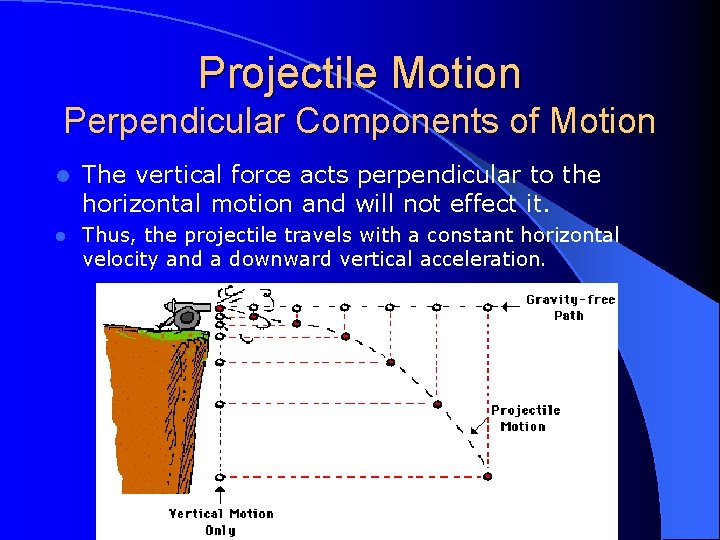 Projectile Motion
Perpendicular Components of Motion

The vertical force acts perpendicular to the horizontal motion and will not effect it.

Thus, the projectile travels with a constant horizontal velocity and a downward vertical acceleration.

Gravity-free Path

Projectile Motion

Vertical Motion Only